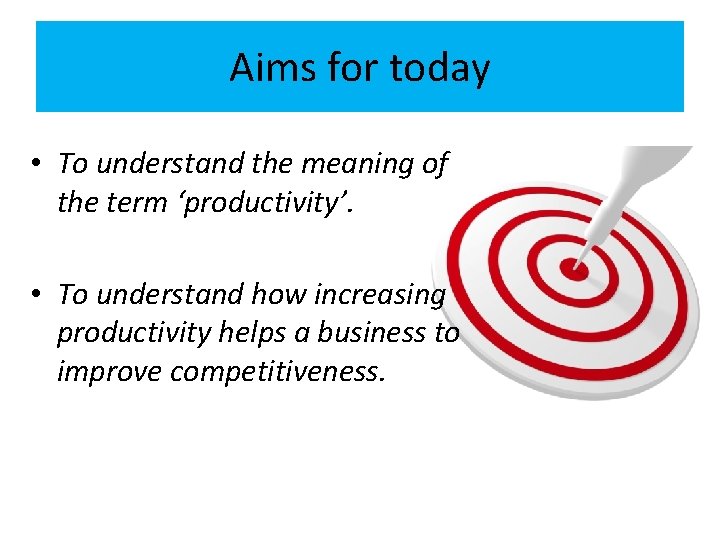 Aims for today

• To understand the meaning of the term ‘productivity’.

• To understand how increasing productivity helps a business to improve competitiveness.